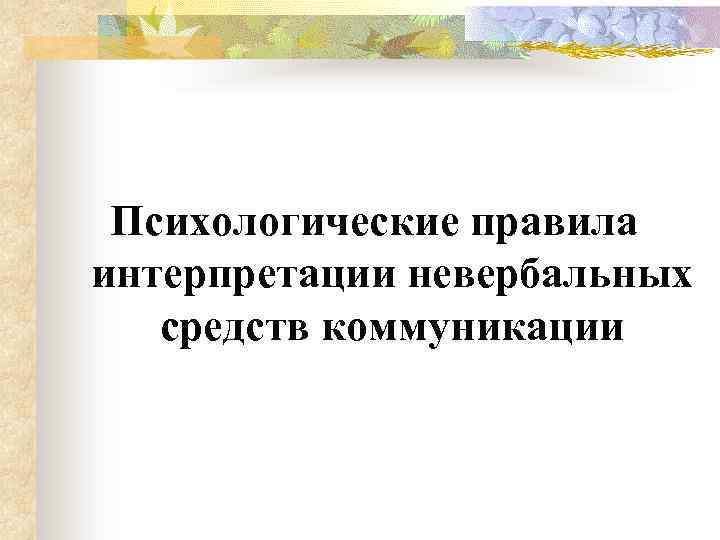 Психологические правила интерпретации невербальных средств коммуникации